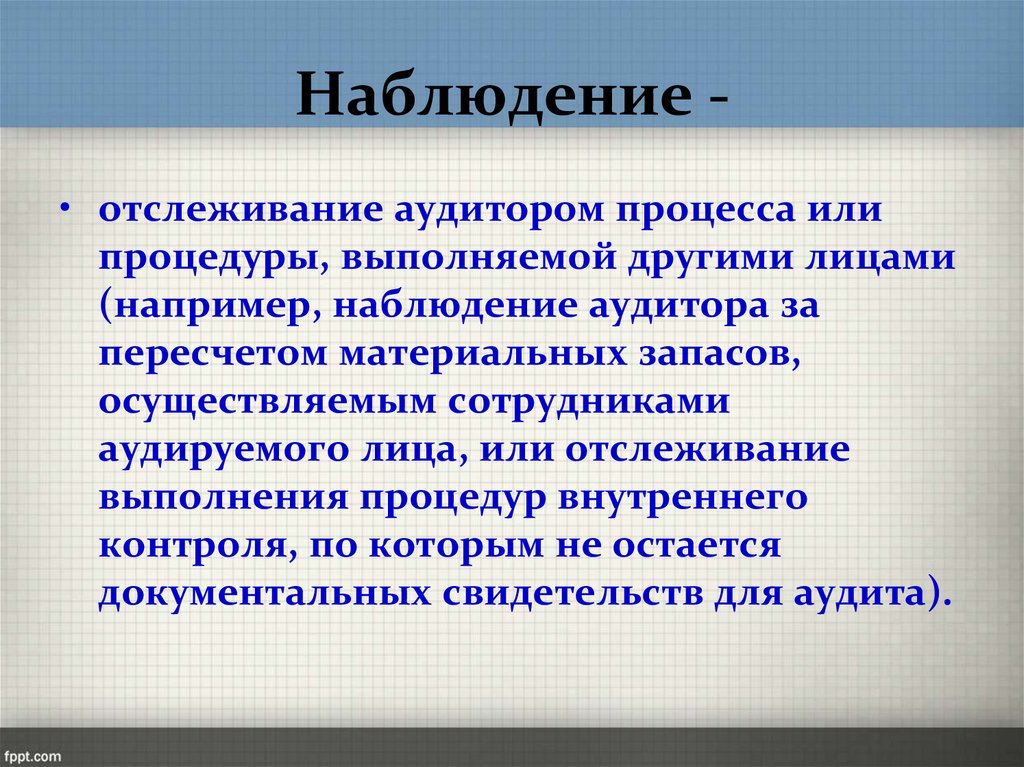 Наблюдение -

• отслеживание аудитором процесса или процедуры, выполняемой другими лицами (например, наблюдение аудитора за пересчетом материальных запасов, осуществляемым сотрудниками аудируемого лица, или отслеживание выполнения процедур внутреннего контроля, по которым не остается документальных свидетельств для аудита).

fppt.com